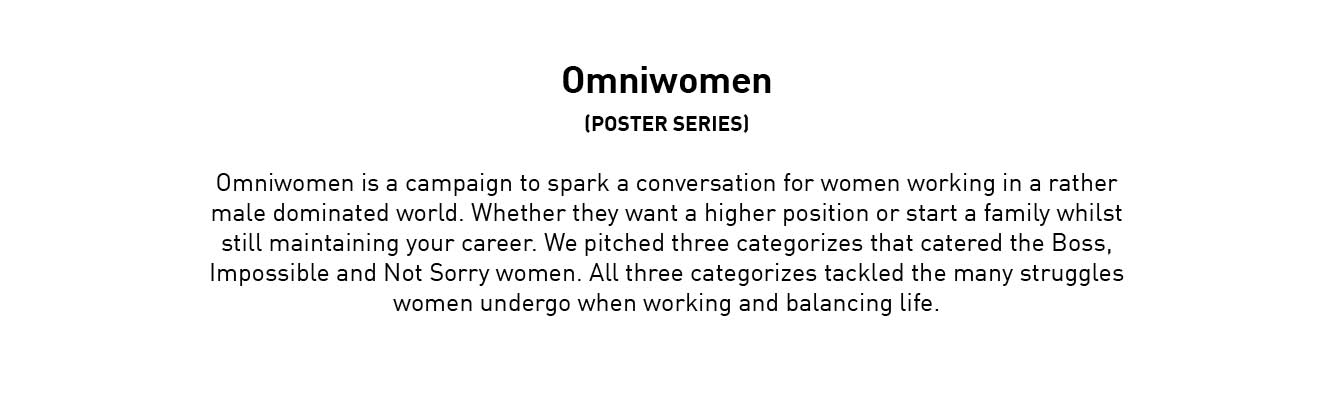 Omniwomen

(POSTER SERIES)

Omniwomen is a campaign to spark a conversation for women working in a rather male dominated world. Whether they want a higher position or start a family whilst still maintaining your career. We pitched three categorizes that catered the Boss, Impossible and Not Sorry women. All three categorizes tackled the many struggles women undergo when working and balancing life.